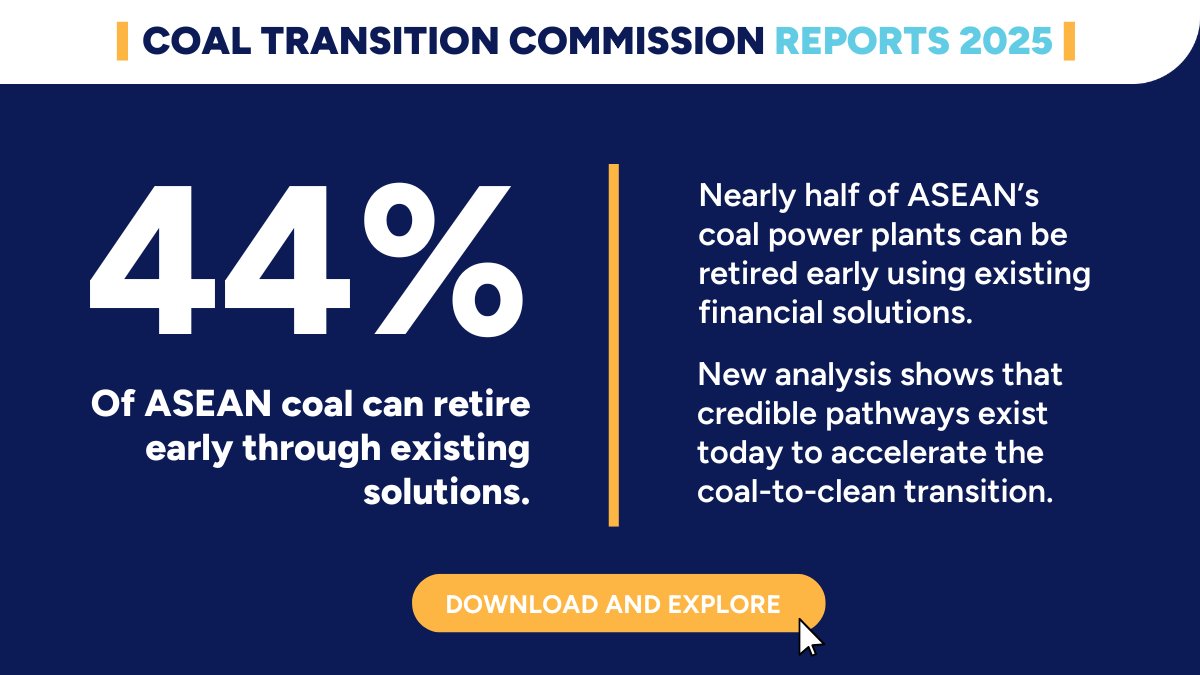 COAL TRANSITION COMMISSION REPORTS 2025

44%

Of ASEAN coal can retire early through existing solutions.

Nearly half of ASEAN's coal power plants can be retired early using existing financial solutions.

New analysis shows that credible pathways exist today to accelerate the coal-to-clean transition.

DOWNLOAD AND EXPLORE